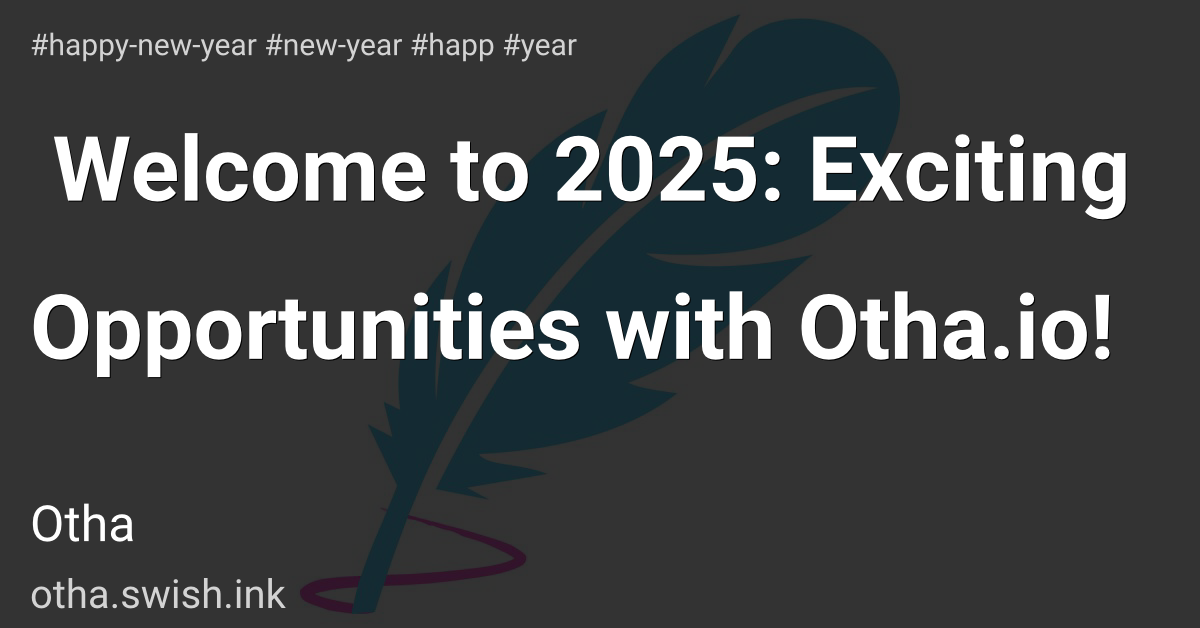 #happy-new-year #new-year #happ #year

Welcome to 2025: Exciting Opportunities with Otha.io!

Otha

otha.swish.ink